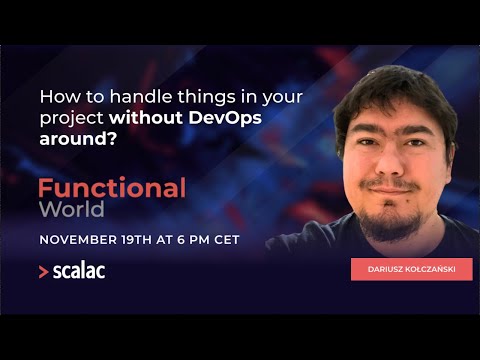 How to handle things in your project without DevOps around?

Functional World

NOVEMBER 19TH AT 6 PM CET

> scalac

DARIUSZ KOŁCZAŃSKI